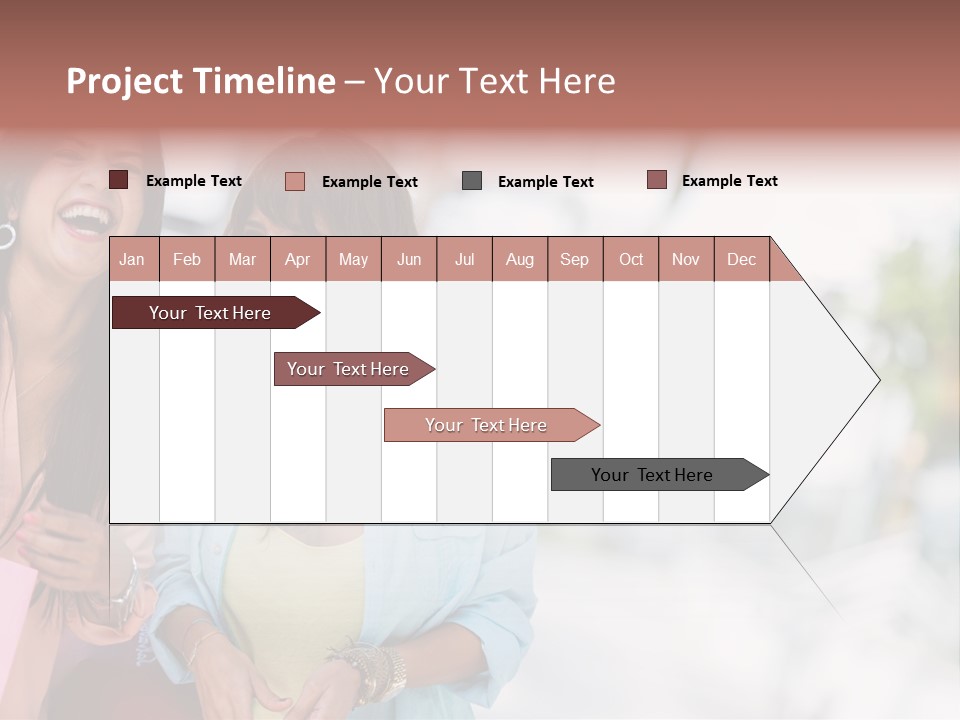 Project Timeline – Your Text Here

Example Text Example Text Example Text Example Text

| Jan | Feb | Mar | Apr | May | Jun | Jul | Aug | Sep | Oct | Nov | Dec |
|---|---|---|---|---|---|---|---|---|---|---|---|

Your Text Here

Your Text Here

Your Text Here

Your Text Here